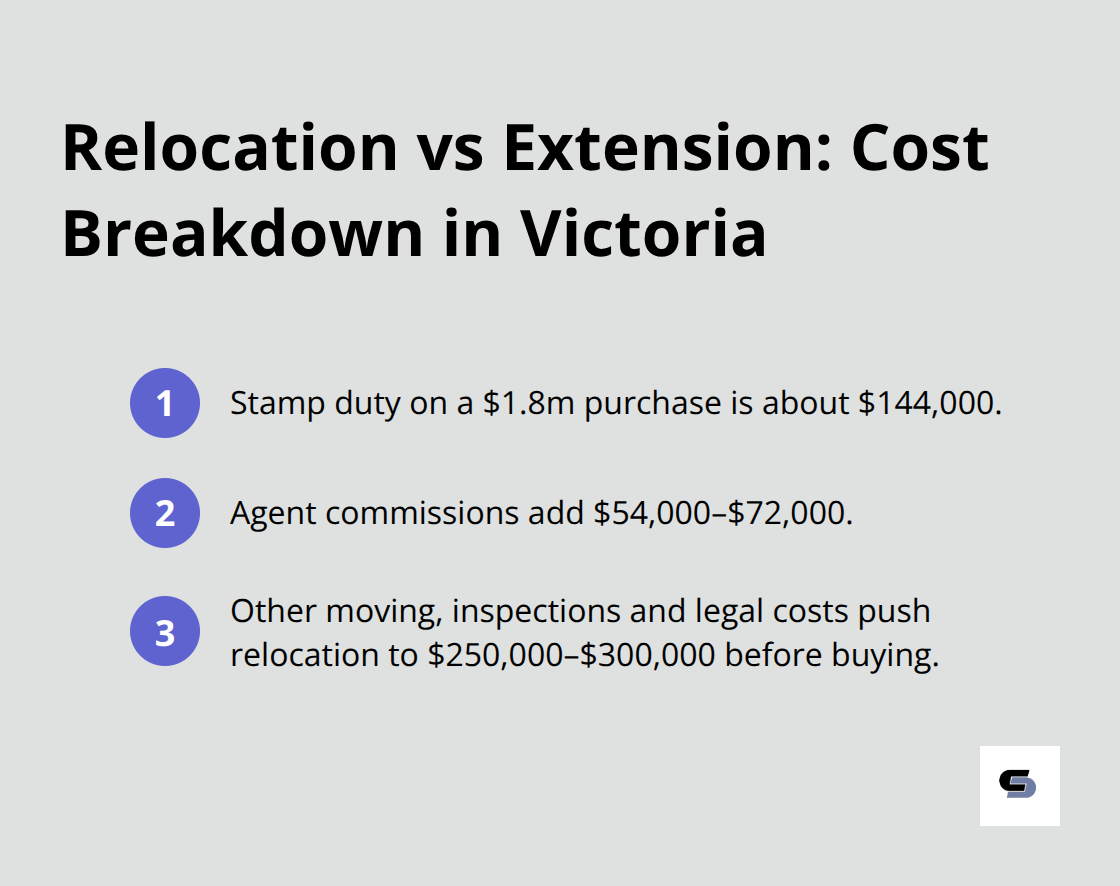 Relocation vs Extension: Cost Breakdown in Victoria

1 Stamp duty on a \$1.8m purchase is about \$144,000.

2 Agent commissions add \$54,000–\$72,000.

3 Other moving, inspections and legal costs push relocation to \$250,000–\$300,000 before buying.